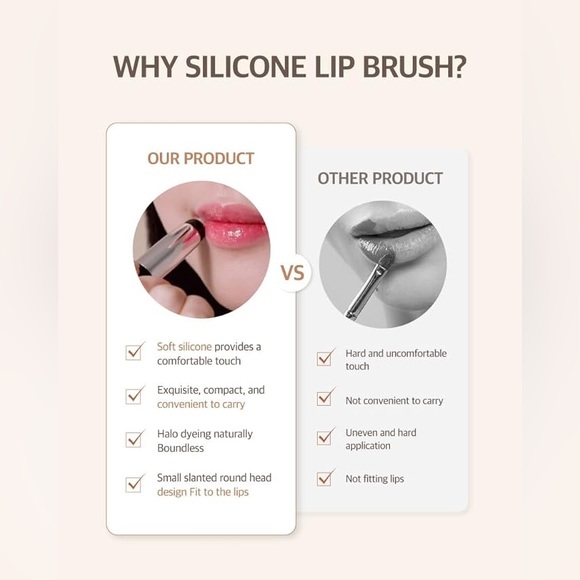 WHY SILICONE LIP BRUSH?

OUR PRODUCT

Soft silicone provides a comfortable touch

Exquisite, compact, and convenient to carry

Halo dyeing naturally Boundless

Small slanted round head design Fit to the lips

VS

OTHER PRODUCT

Hard and uncomfortable touch

Not convenient to carry

Uneven and hard application

Not fitting lips